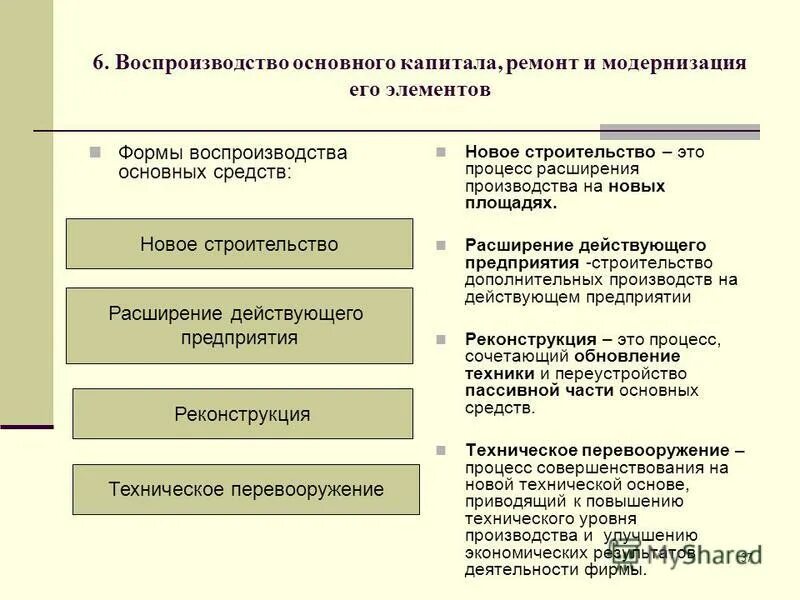 6. Воспроизводство основного капитала, ремонт и модернизация его элементов

Формы воспроизводства основных средств:

Новое строительство

Расширение действующего предприятия

Реконструкция

Техническое перевооружение

Новое строительство – это процесс расширения производства на новых площадях.

Расширение действующего предприятия -строительство дополнительных производств на действующем предприятии

Реконструкция – это процесс, сочетающий обновление техники и переустройство пассивной части основных средств.

Техническое перевооружение – процесс совершенствования на новой технической основе, приводящий к повышению технического уровня производства и улучшению экономических результатов деятельности фирмы.

MyShared

37